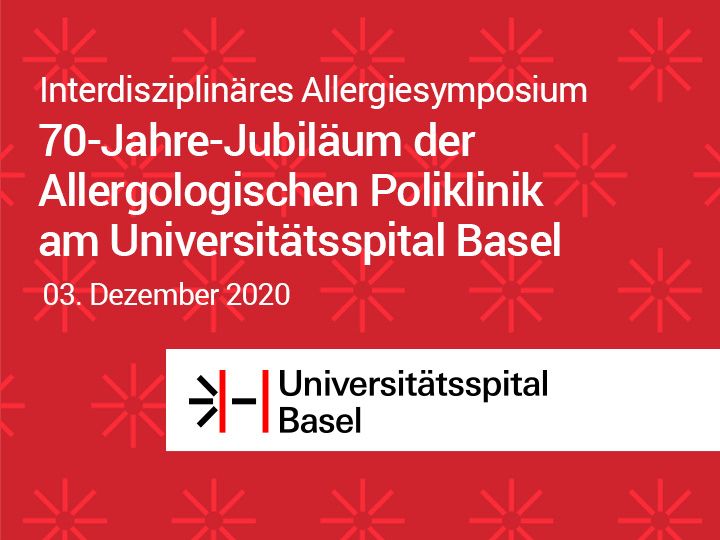 Interdisziplinäres Allergiesymposium

70-Jahre-Jubiläum der Allergologischen Poliklinik am Universitätsspital Basel

03. Dezember 2020

Universitätsspital Basel